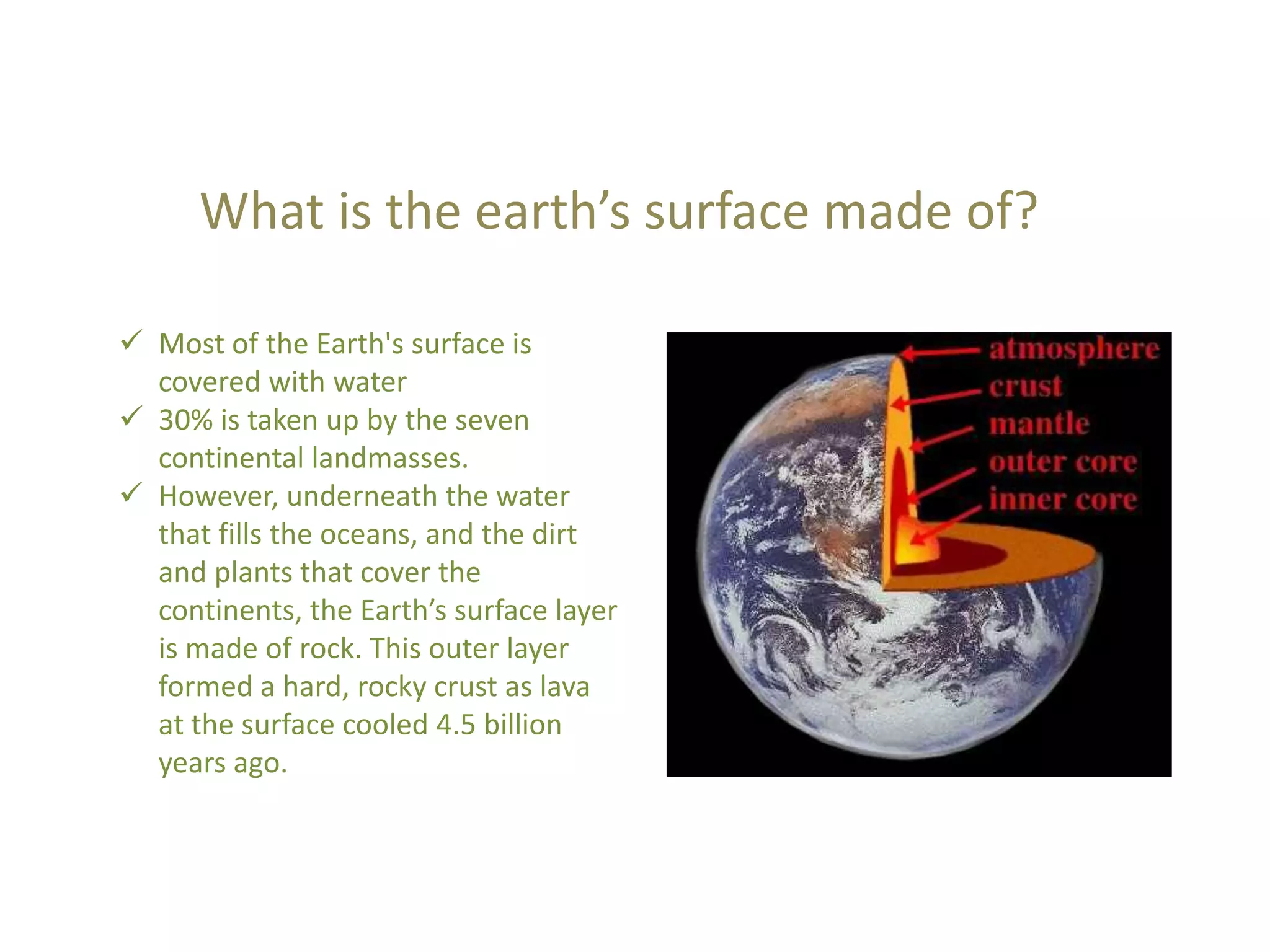 What is the earth’s surface made of?

✓ Most of the Earth's surface is covered with water

✓ 30% is taken up by the seven continental landmasses.

✓ However, underneath the water that fills the oceans, and the dirt and plants that cover the continents, the Earth’s surface layer is made of rock. This outer layer formed a hard, rocky crust as lava at the surface cooled 4.5 billion years ago.

atmosphere
crust
mantle
outer core
inner core